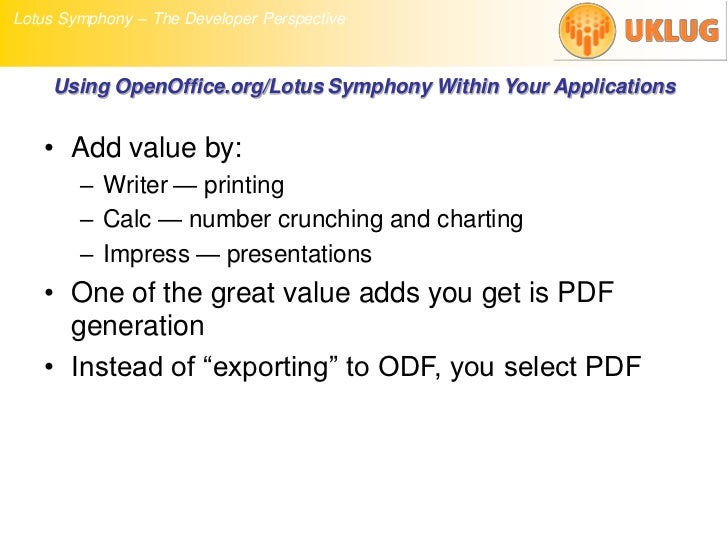 Lotus Symphony – The Developer Perspective

UKLUG

Using OpenOffice.org/Lotus Symphony Within Your Applications

• Add value by:
– Writer — printing
– Calc — number crunching and charting
– Impress — presentations
• One of the great value adds you get is PDF generation
• Instead of “exporting” to ODF, you select PDF